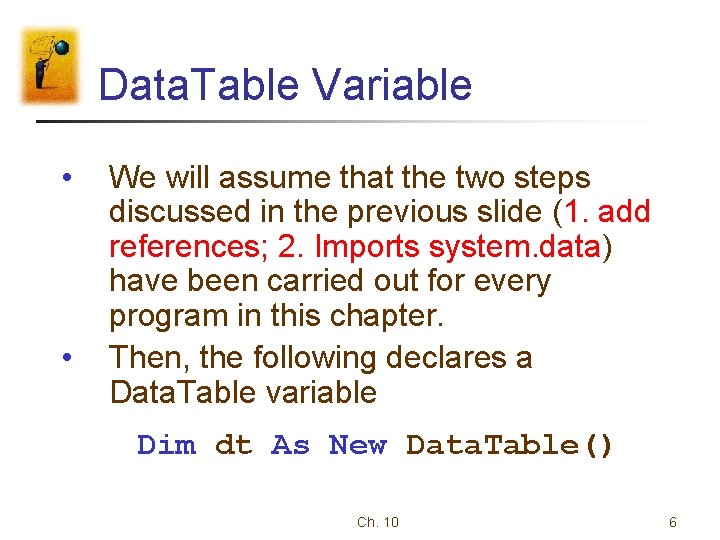 DataTable Variable

• We will assume that the two steps discussed in the previous slide (1. add references; 2. Imports system.data) have been carried out for every program in this chapter.

• Then, the following declares a DataTable variable

Dim dt As New DataTable()

Ch. 10

6